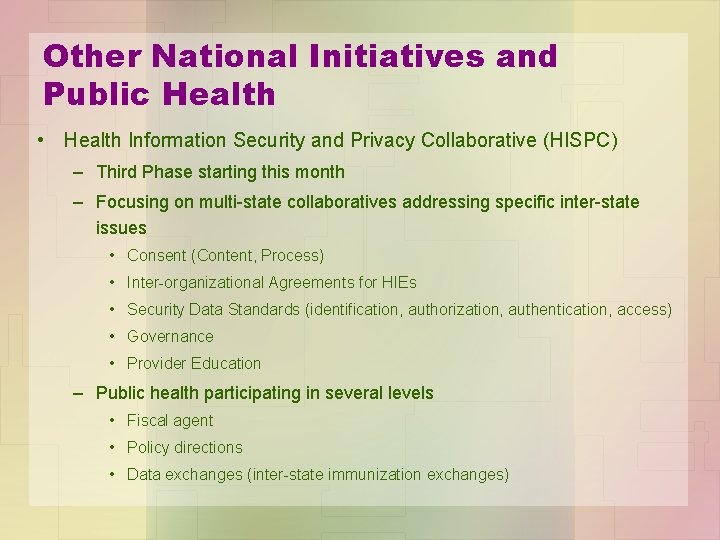 Other National Initiatives and Public Health

• Health Information Security and Privacy Collaborative (HISPC)
– Third Phase starting this month
– Focusing on multi-state collaboratives addressing specific inter-state issues
• Consent (Content, Process)
• Inter-organizational Agreements for HIEs
• Security Data Standards (identification, authorization, authentication, access)
• Governance
• Provider Education
– Public health participating in several levels
• Fiscal agent
• Policy directions
• Data exchanges (inter-state immunization exchanges)